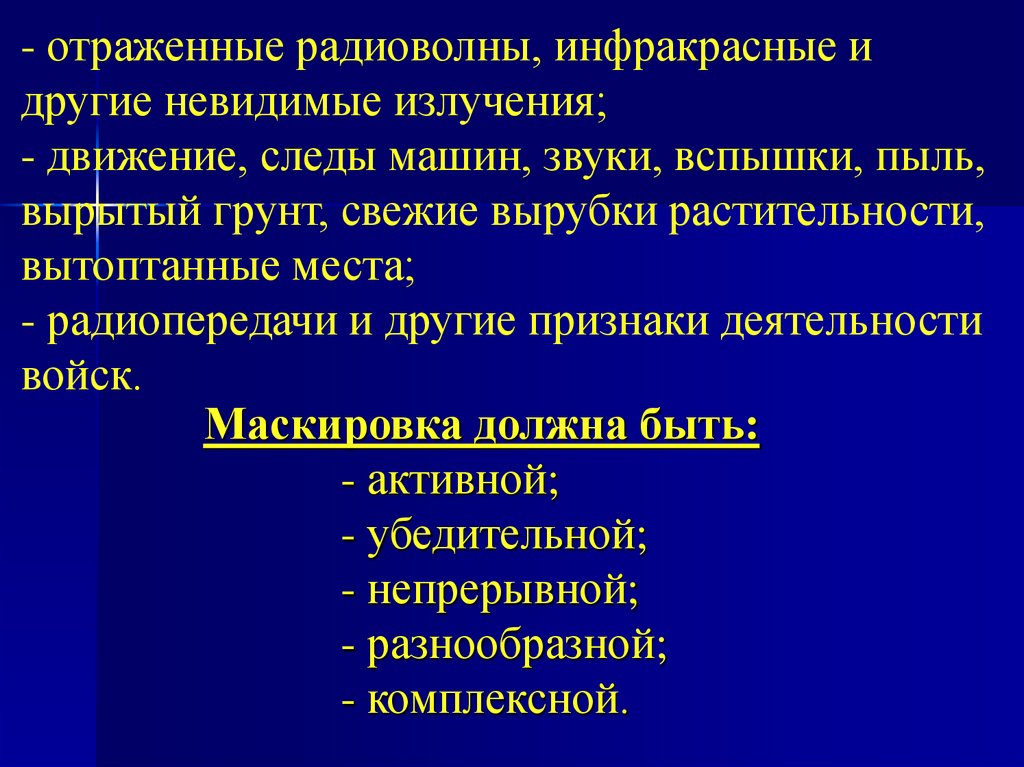 - отраженные радиоволны, инфракрасные и другие невидимые излучения;
- движение, следы машин, звуки, вспышки, пыль, вырытый грунт, свежие вырубки растительности, вытоптанные места;
- радиопередачи и другие признаки деятельности войск.

Маскировка должна быть:

- активной;
- убедительной;
- непрерывной;
- разнообразной;
- комплексной.